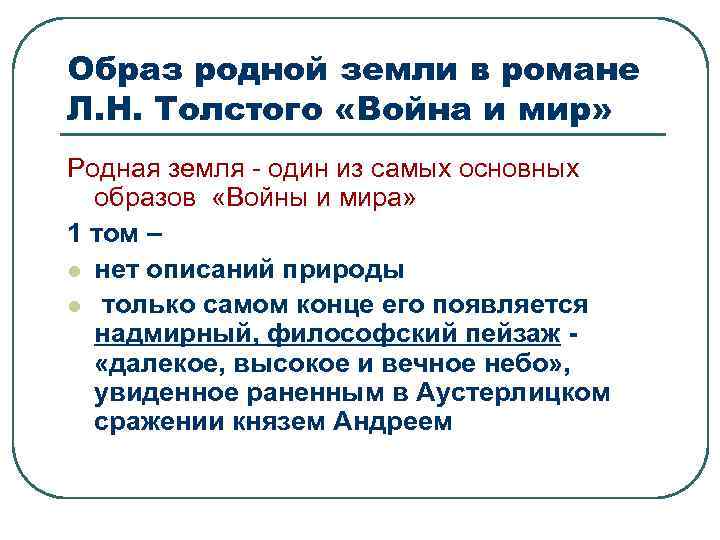 Образ родной земли в романе Л.Н. Толстого «Война и мир»

Родная земля - один из самых основных образов «Войны и мира»

1 том –

- нет описаний природы
- только самом конце его появляется надмирный, философский пейзаж - «далекое, высокое и вечное небо», увиденное раненным в Аустерлицком сражении князем Андреем